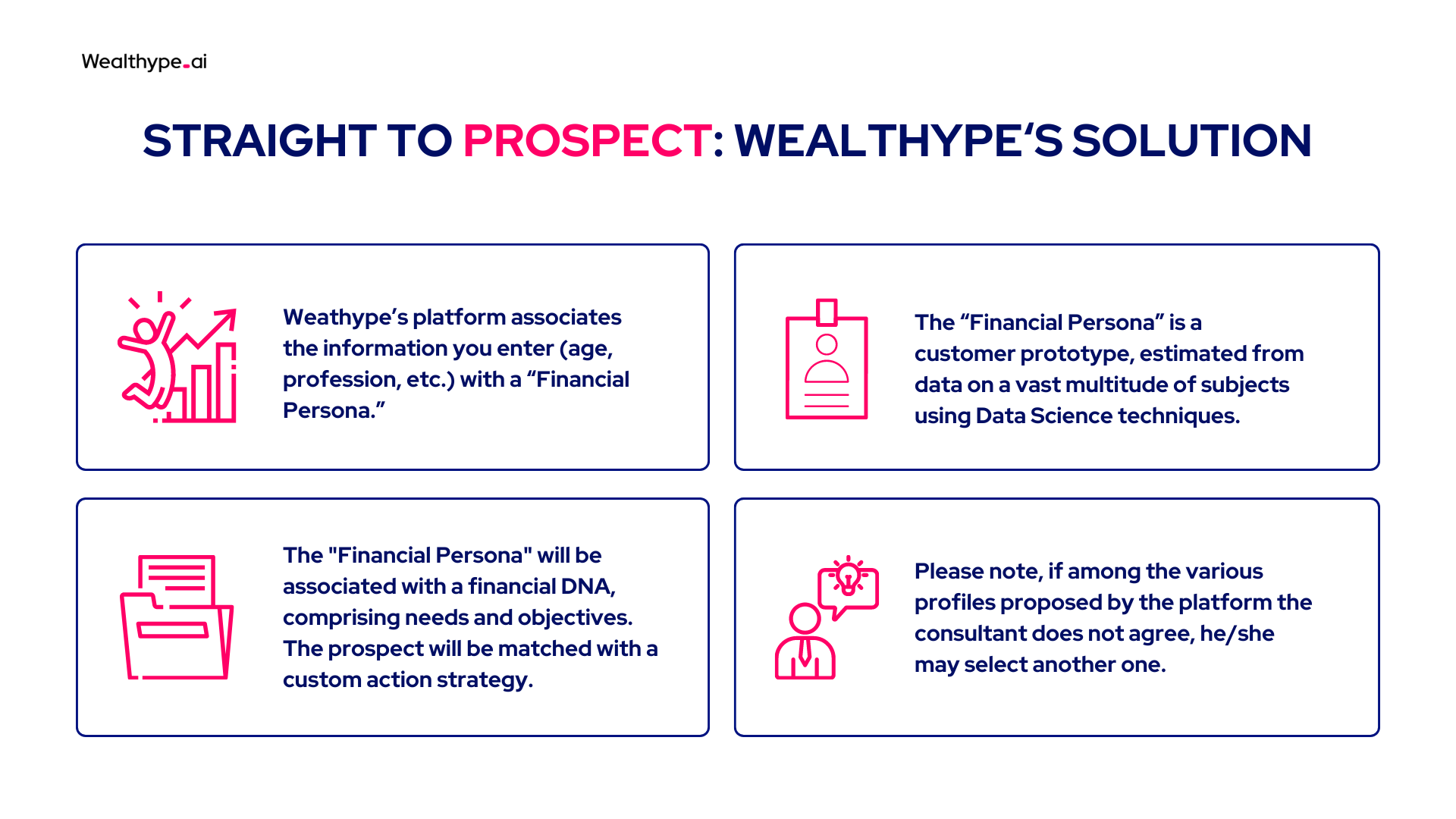 Wealthype.ai

STRAIGHT TO PROSPECT: WEALTHYPE'S SOLUTION

Weathype's platform associates the information you enter (age, profession, etc.) with a "Financial Persona."

The "Financial Persona" is a customer prototype, estimated from data on a vast multitude of subjects using Data Science techniques.

The "Financial Persona" will be associated with a financial DNA, comprising needs and objectives. The prospect will be matched with a custom action strategy.

Please note, if among the various profiles proposed by the platform the consultant does not agree, he/she may select another one.